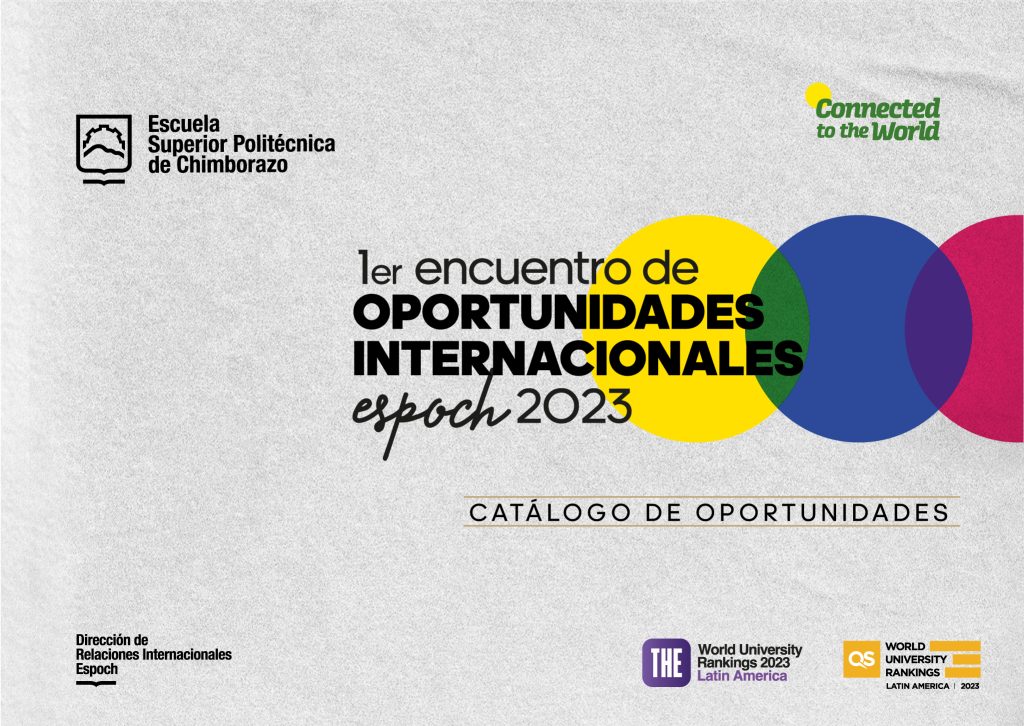 Escuela
Superior Politécnica
de Chimborazo

Connected to the World

1er encuentro de
OPORTUNIDADES
INTERNACIONALES
espoch 2023

CATÁLOGO DE OPORTUNIDADES

Dirección de
Relaciones Internacionales
Espoch

THE World University Rankings 2023 Latin America

QS WORLD UNIVERSITY RANKINGS LATIN AMERICA | 2023